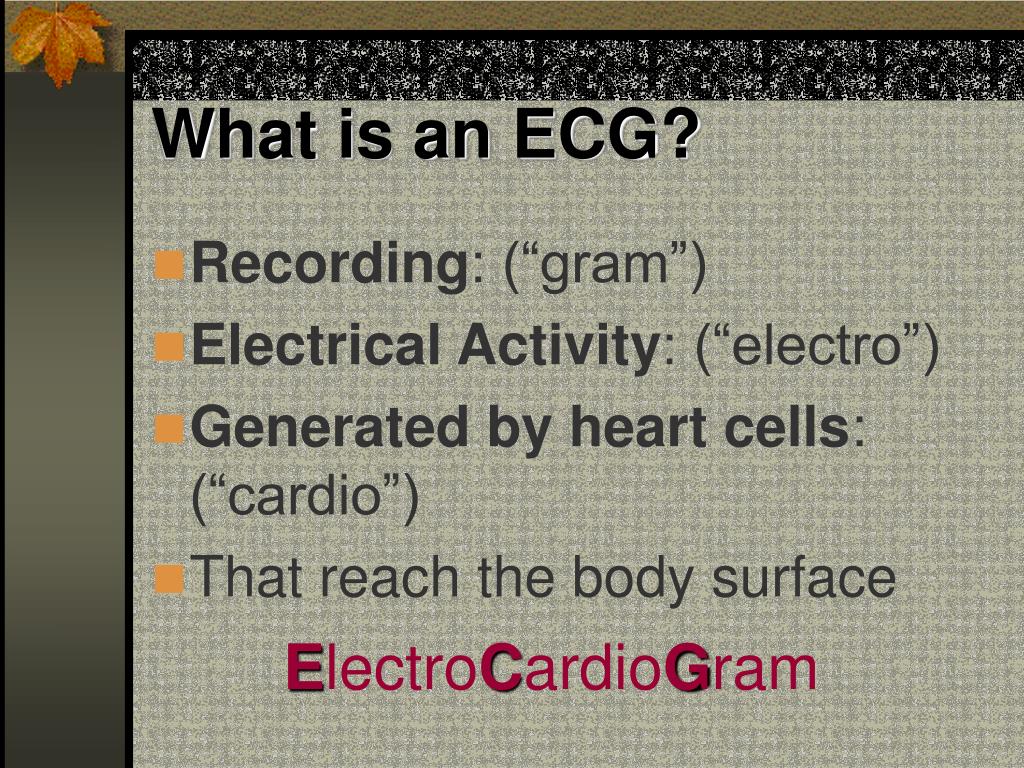 What is an ECG?

Recording: (“gram”)

Electrical Activity: (“electro”)

Generated by heart cells: (“cardio”)

That reach the body surface

ElectroCardioGram